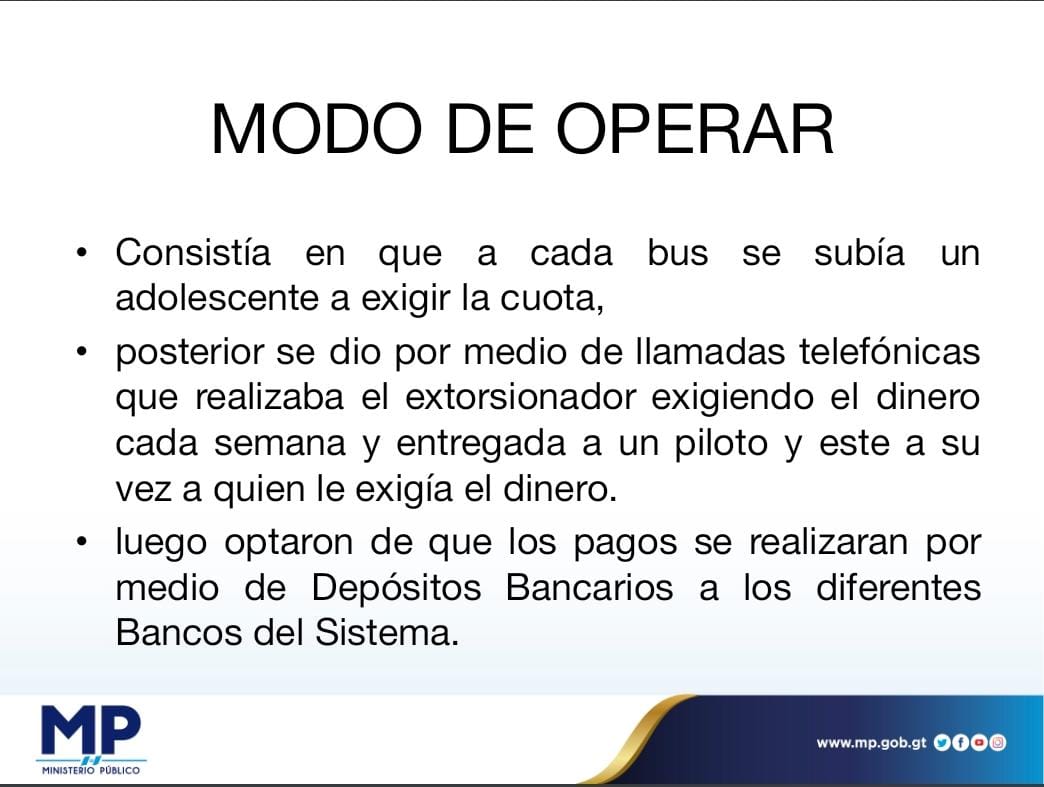 MODO DE OPERAR

• Consistía en que a cada bus se subía un adolescente a exigir la cuota,

• posterior se dio por medio de llamadas telefónicas que realizaba el extorsionador exigiendo el dinero cada semana y entregada a un piloto y este a su vez a quien le exigía el dinero.

• luego optaron de que los pagos se realizaran por medio de Depósitos Bancarios a los diferentes Bancos del Sistema.

MP
MINISTERIO PÚBLICO

www.mp.gob.gt